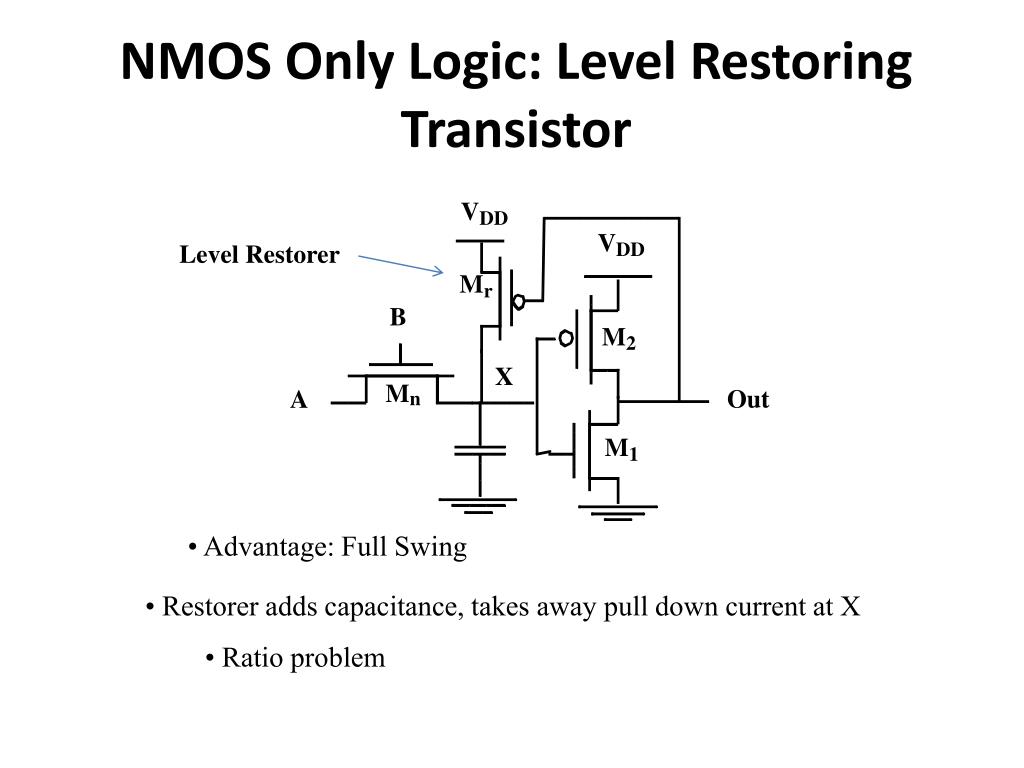 NMOS Only Logic: Level Restoring Transistor

$V_{DD}$

$V_{DD}$

Level Restorer

$M_r$

B

$M_2$

X

A

$M_n$

Out

$M_1$

• Advantage: Full Swing

• Restorer adds capacitance, takes away pull down current at X

• Ratio problem